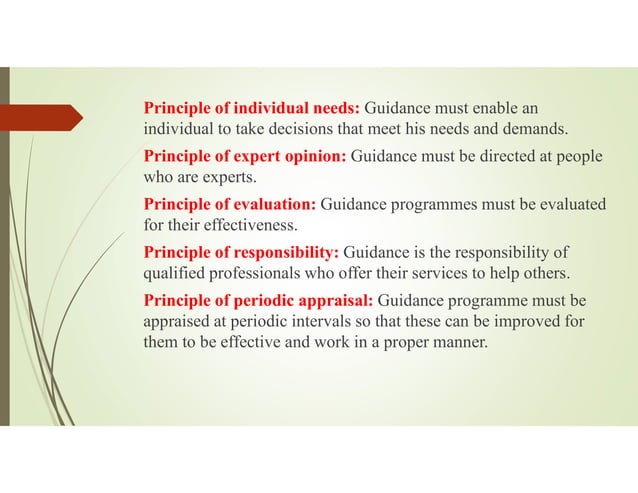 Principle of individual needs: Guidance must enable an individual to take decisions that meet his needs and demands.

Principle of expert opinion: Guidance must be directed at people who are experts.

Principle of evaluation: Guidance programmes must be evaluated for their effectiveness.

Principle of responsibility: Guidance is the responsibility of qualified professionals who offer their services to help others.

Principle of periodic appraisal: Guidance programme must be appraised at periodic intervals so that these can be improved for them to be effective and work in a proper manner.